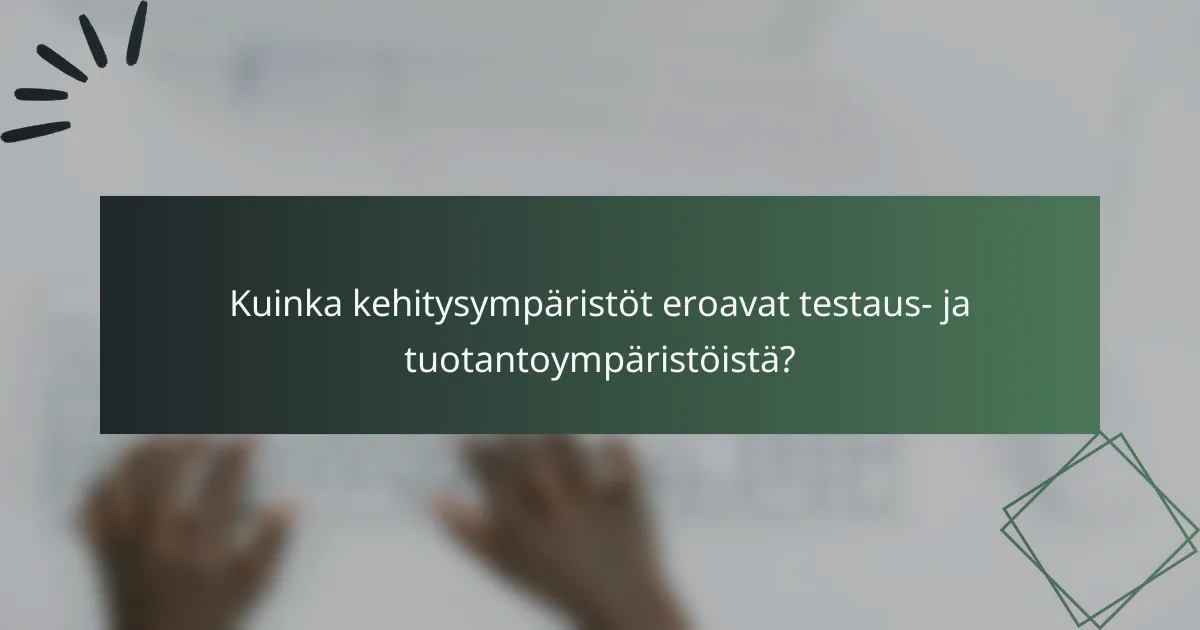 Kuinka kehitysympäristöt eroavat testaus- ja tuotantoympäristöistä?